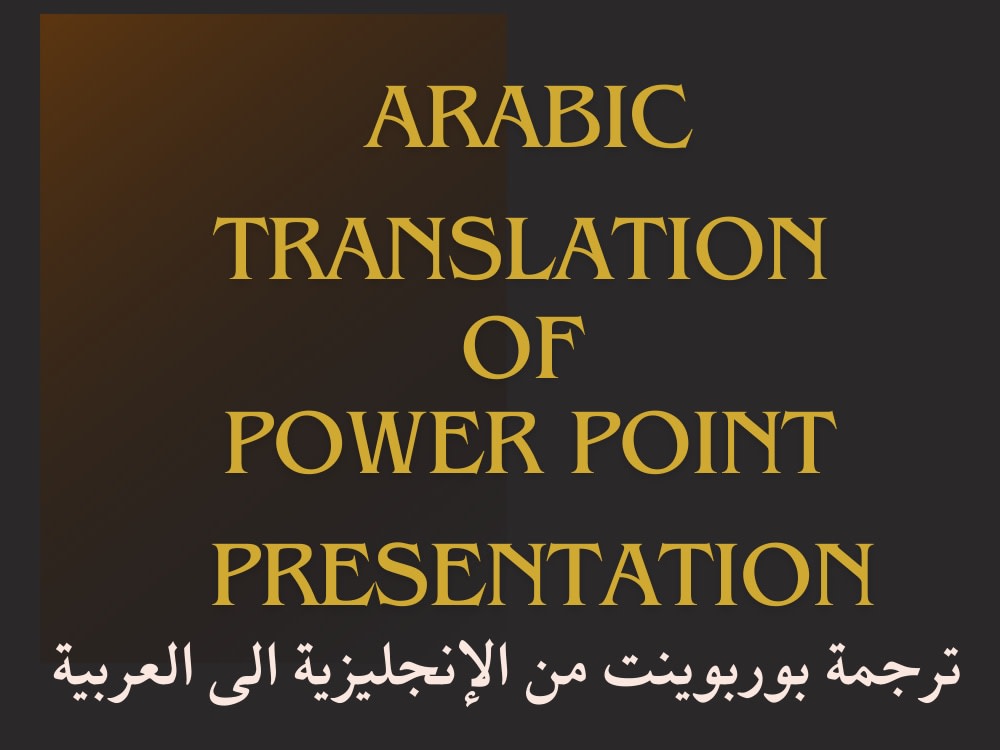 ARABIC

TRANSLATION
OF
POWER POINT

PRESENTATION

ترجمة بوربوينت من الإنجليزية الى العربية